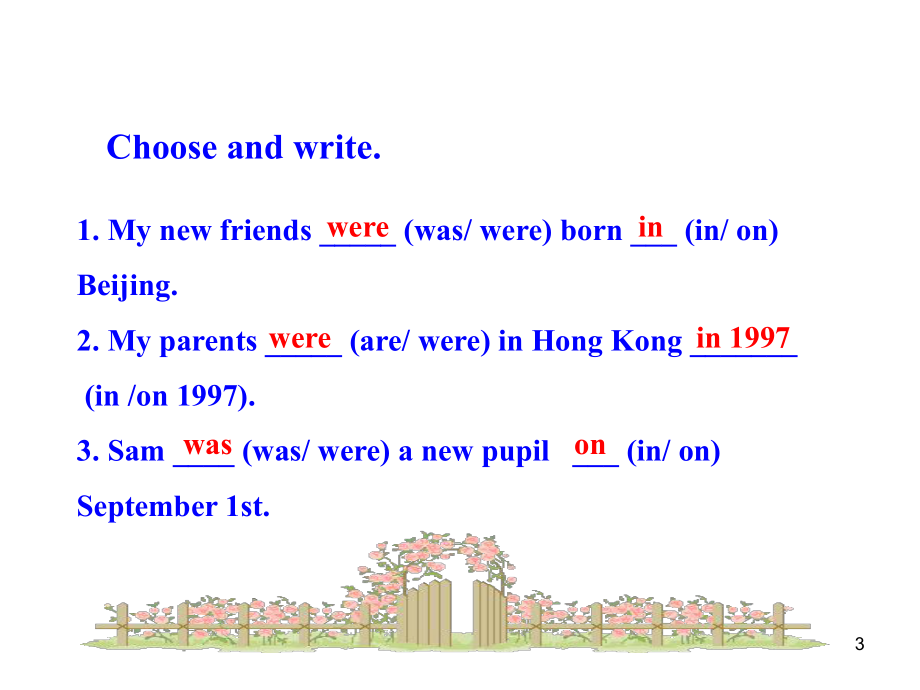 Choose and write.

1. My new friends were (was/ were) born in (in/ on) Beijing.

2. My parents were (are/ were) in Hong Kong in 1997 (in /on 1997).

3. Sam was (was/ were) a new pupil on (in/ on) September 1st.

3